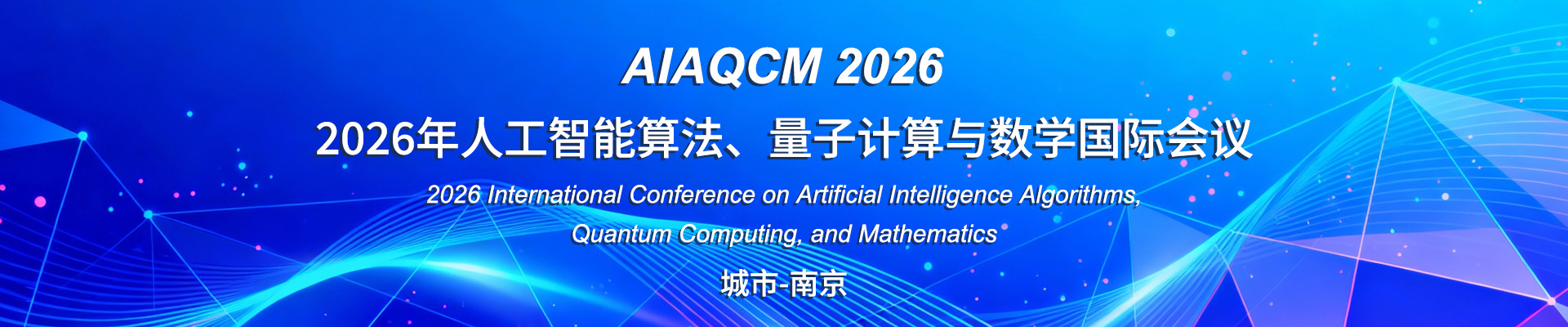 AIAQCM 2026

2026年人工智能算法、量子计算与数学国际会议

2026 International Conference on Artificial Intelligence Algorithms, Quantum Computing, and Mathematics

城市-南京